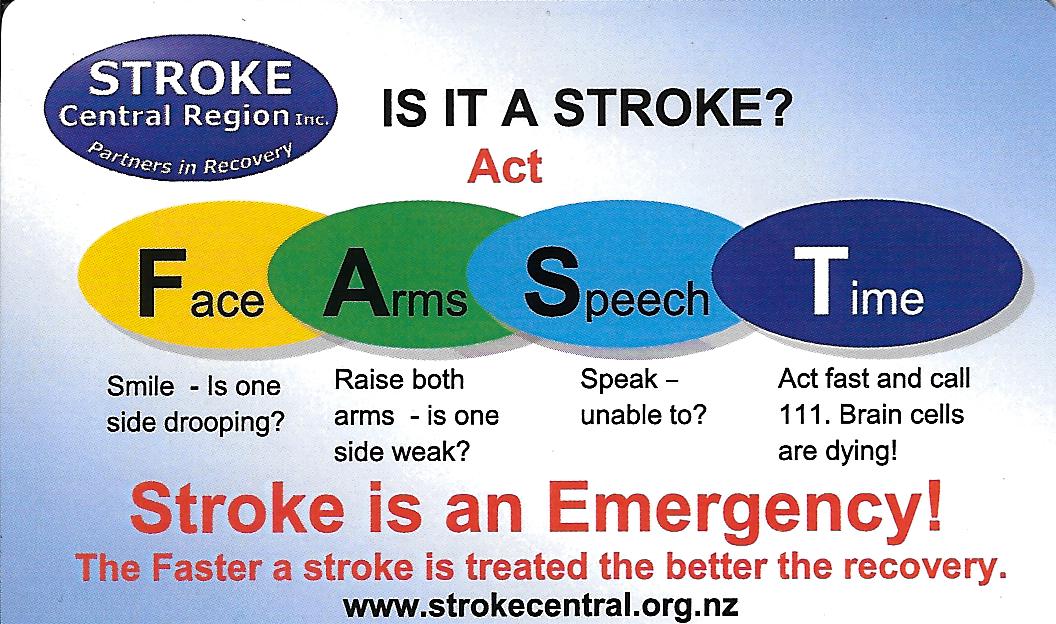 STROKE
Central Region Inc.
Partners in Recovery

IS IT A STROKE?

Act

Face Arms Speech Time

Smile - Is one side drooping?

Raise both arms - is one side weak?

Speak – unable to?

Act fast and call 111. Brain cells are dying!

Stroke is an Emergency!

The Faster a stroke is treated the better the recovery.

www.strokecentral.org.nz